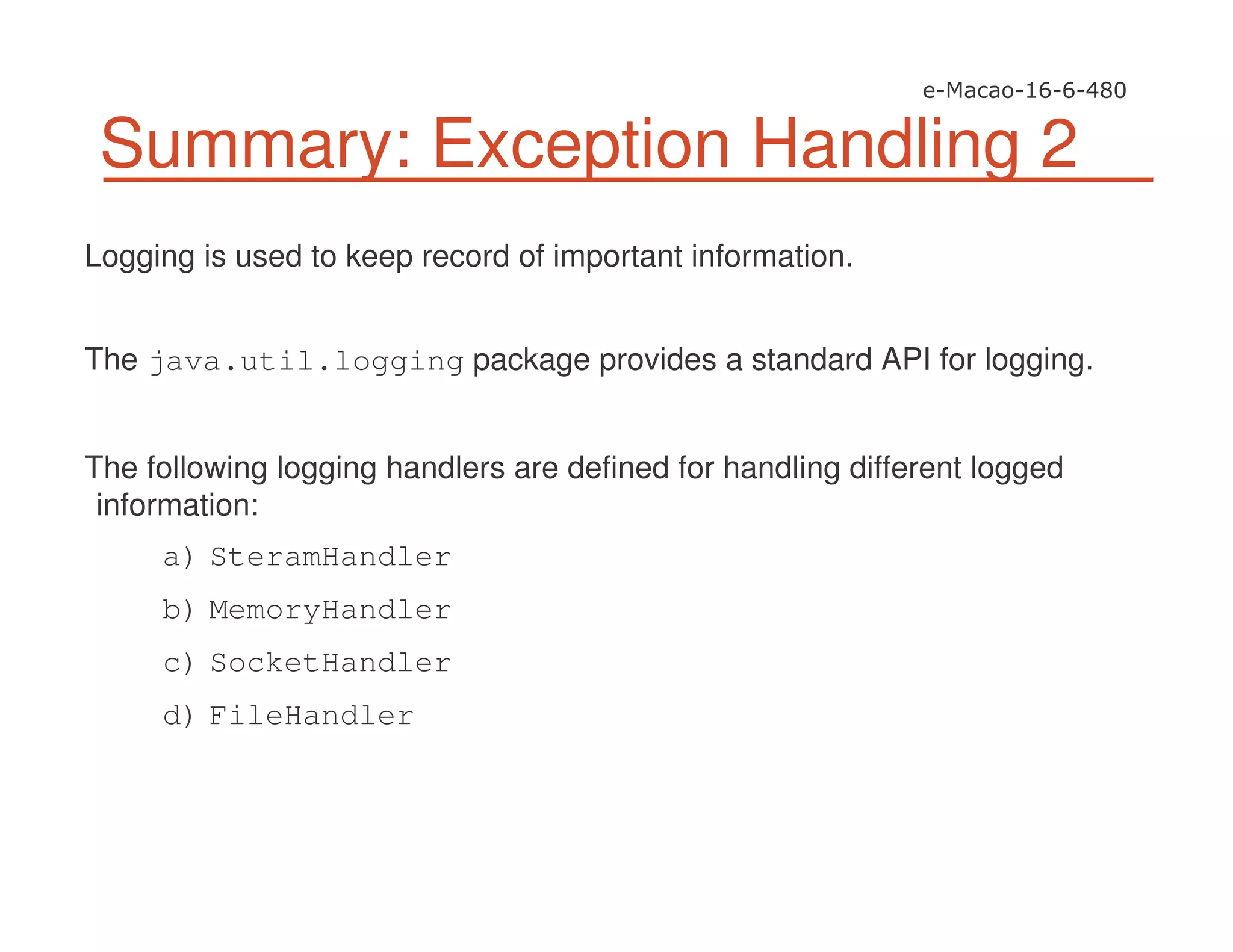 e-Macao-16-6-480

Summary: Exception Handling 2

Logging is used to keep record of important information.

The java.util.logging package provides a standard API for logging.

The following logging handlers are defined for handling different logged information:

a) SteramHandler

b) MemoryHandler

c) SocketHandler

d) FileHandler